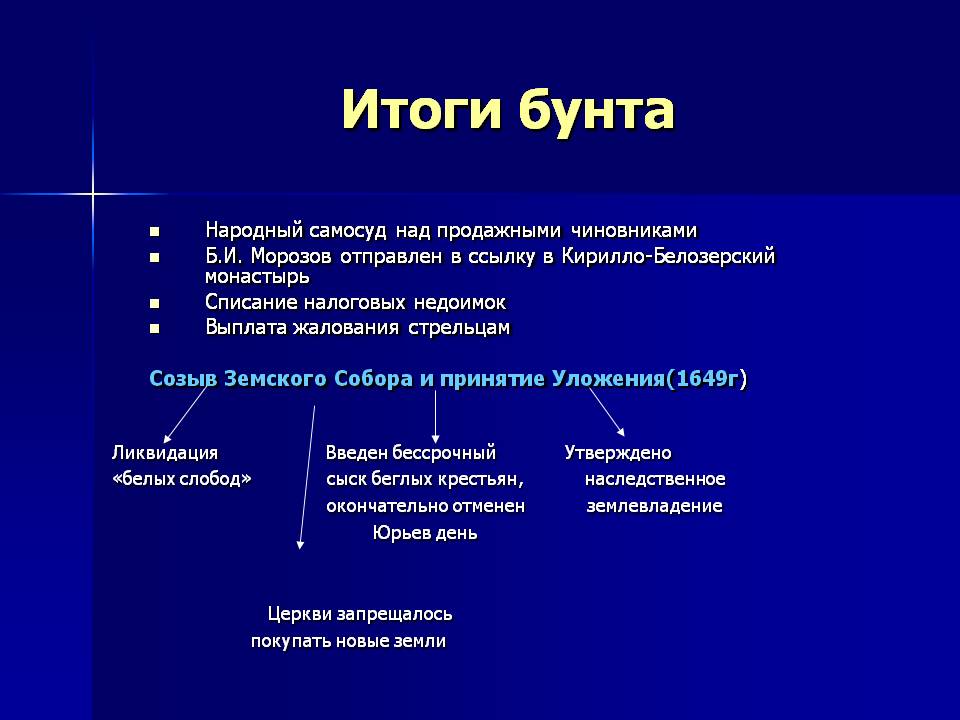 Итоги бунта

■ Народный самосуд над продажными чиновниками
■ Б.И. Морозов отправлен в ссылку в Кирилло-Белозерский монастырь
■ Списание налоговых недоимок
■ Выплата жалования стрельцам

Созыв Земского Собора и принятие Уложения(1649г)

Ликвидация «белых слобод»

Введен бессрочный сыск беглых крестьян, окончательно отменен Юрьев день

Утверждено наследственное землевладение

Церкви запрещалось покупать новые земли